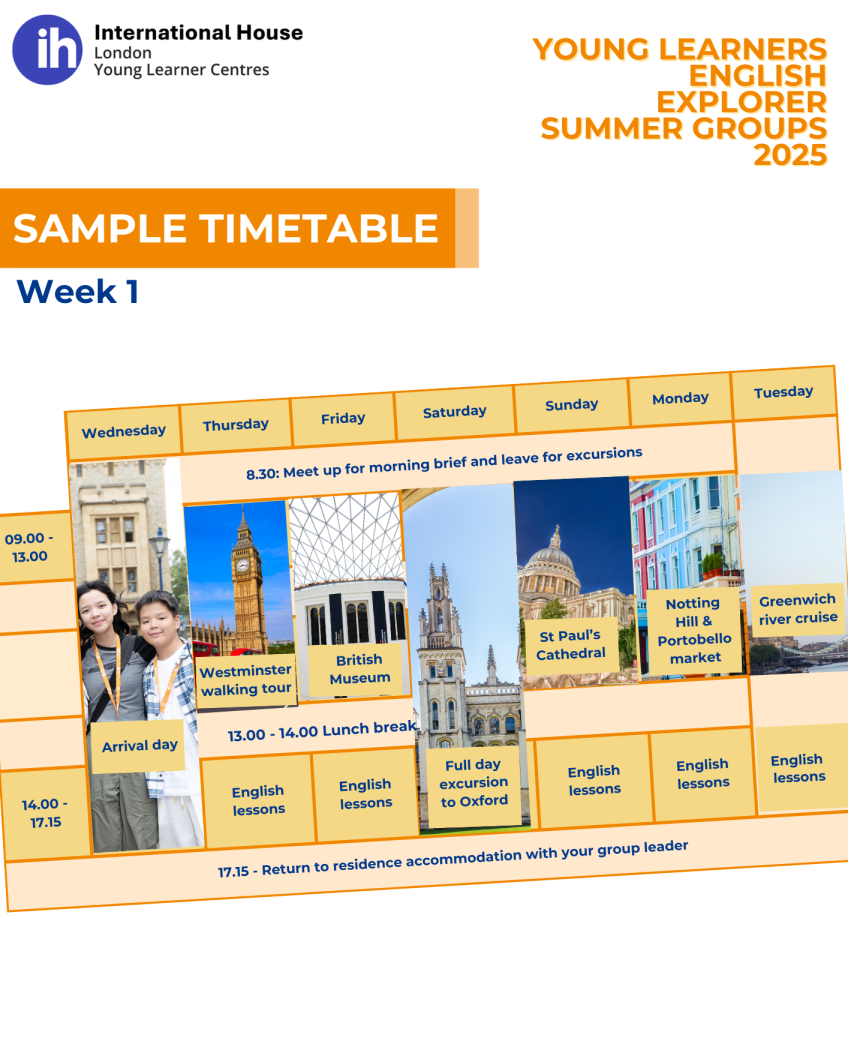 ih International House
London
Young Learner Centres

YOUNG LEARNERS ENGLISH EXPLORER SUMMER GROUPS 2025

SAMPLE TIMETABLE

Week 1

| | Wednesday | Thursday | Friday | Saturday | Sunday | Monday | Tuesday |
|---|---|---|---|---|---|---|---|
| | | 8.30: Meet up for morning brief and leave for excursions | | | | | |
| 09.00 - 13.00 | Arrival day | Westminster walking tour | British Museum | Full day excursion to Oxford | St Paul's Cathedral | Notting Hill & Portobello market | Greenwich river cruise |
| | | 13.00 - 14.00 Lunch break | | | | | |
| 14.00 - 17.15 | | English lessons | English lessons | | English lessons | English lessons | English lessons |
| | 17.15 - Return to residence accommodation with your group leader | | | | | | |